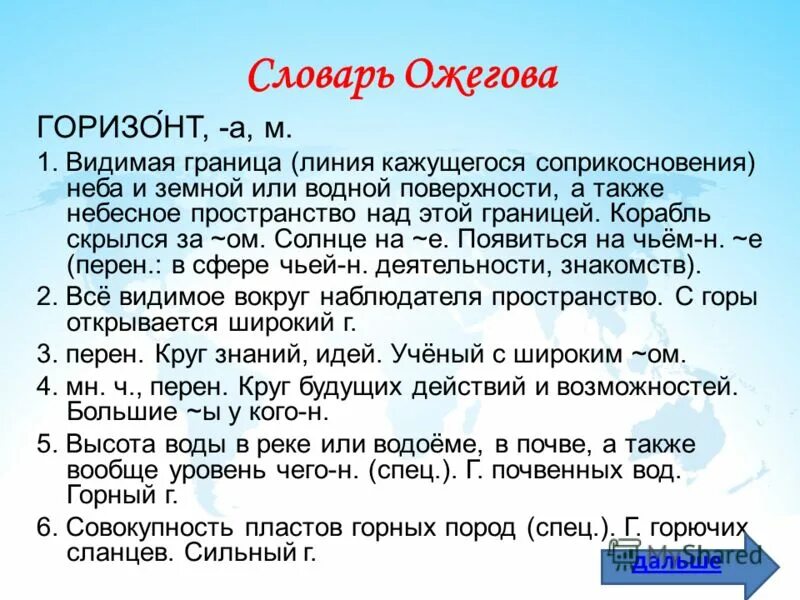 Словарь Ожегова

ГОРИЗО́НТ, -а, м.

1. Видимая граница (линия кажущегося соприкосновения) неба и земной или водной поверхности, а также небесное пространство над этой границей. Корабль скрылся за ~ом. Солнце на ~е. Появиться на чьём-н. ~е (перен.: в сфере чьей-н. деятельности, знакомств).

2. Всё видимое вокруг наблюдателя пространство. С горы открывается широкий г.

3. перен. Круг знаний, идей. Учёный с широким ~ом.

4. мн. ч., перен. Круг будущих действий и возможностей. Большие ~ы у кого-н.

5. Высота воды в реке или водоёме, в почве, а также вообще уровень чего-н. (спец.). Г. почвенных вод. Горный г.

6. Совокупность пластов горных пород (спец.). Г. горючих сланцев. Сильный г.

MyShared

дальше